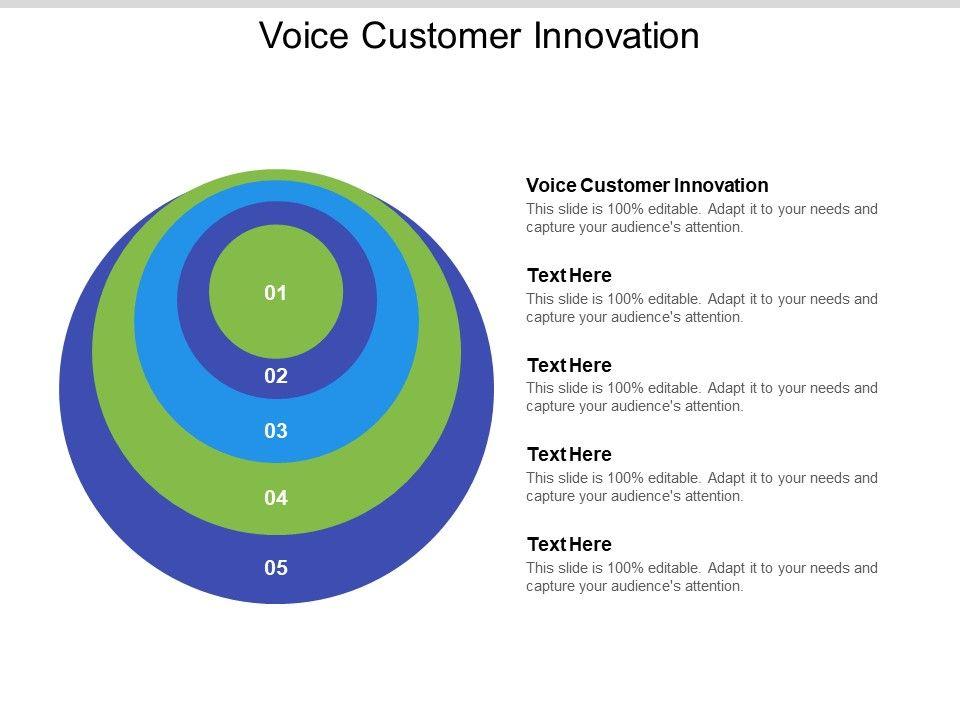 Voice Customer Innovation

01

02

03

04

05

Voice Customer Innovation
This slide is 100% editable. Adapt it to your needs and capture your audience's attention.

Text Here
This slide is 100% editable. Adapt it to your needs and capture your audience's attention.

Text Here
This slide is 100% editable. Adapt it to your needs and capture your audience's attention.

Text Here
This slide is 100% editable. Adapt it to your needs and capture your audience's attention.

Text Here
This slide is 100% editable. Adapt it to your needs and capture your audience's attention.